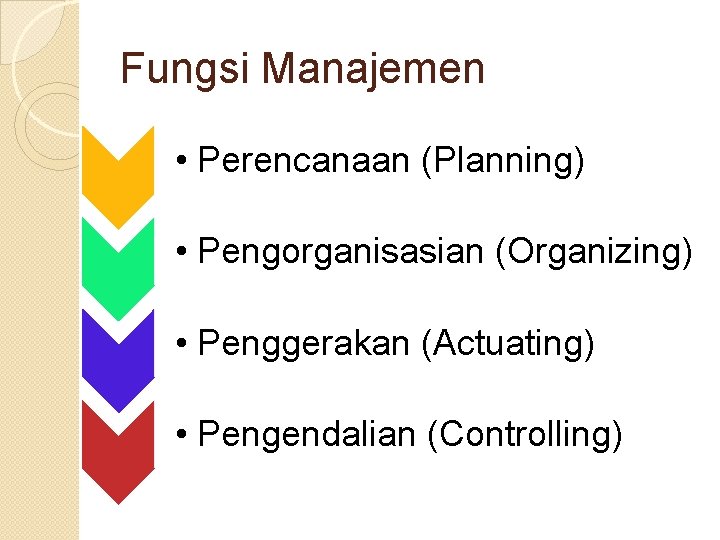 Fungsi Manajemen

• Perencanaan (Planning)
• Pengorganisasian (Organizing)
• Penggerakan (Actuating)
• Pengendalian (Controlling)